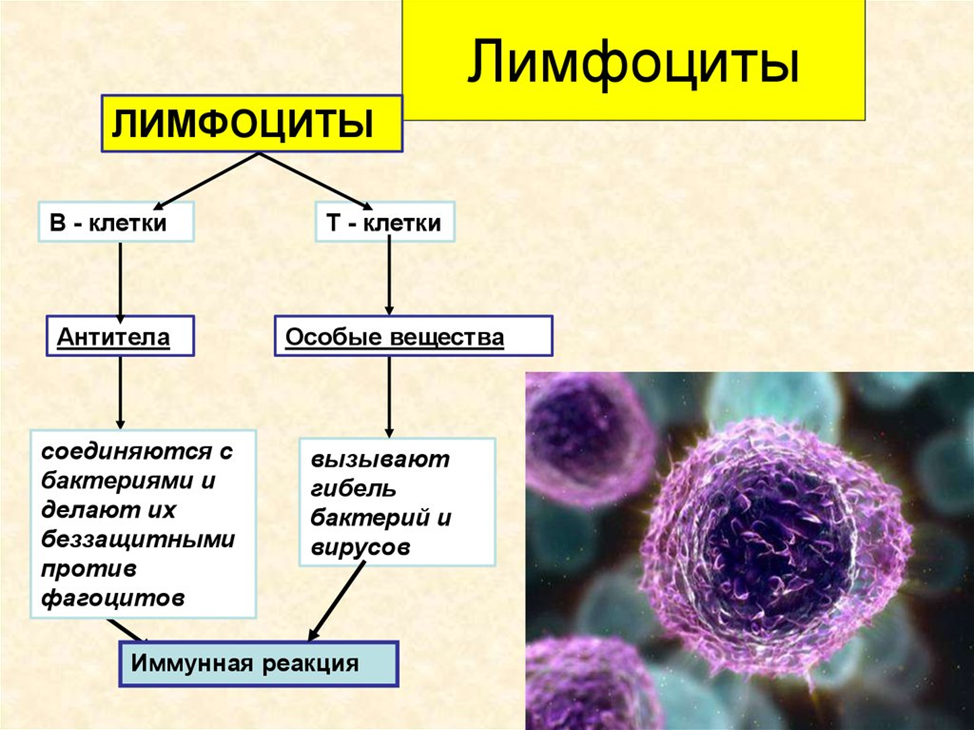 Лимфоциты

ЛИМФОЦИТЫ

В - клетки

Т - клетки

Антитела

Особые вещества

соединяются с бактериями и делают их беззащитными против фагоцитов

вызывают гибель бактерий и вирусов

Иммунная реакция